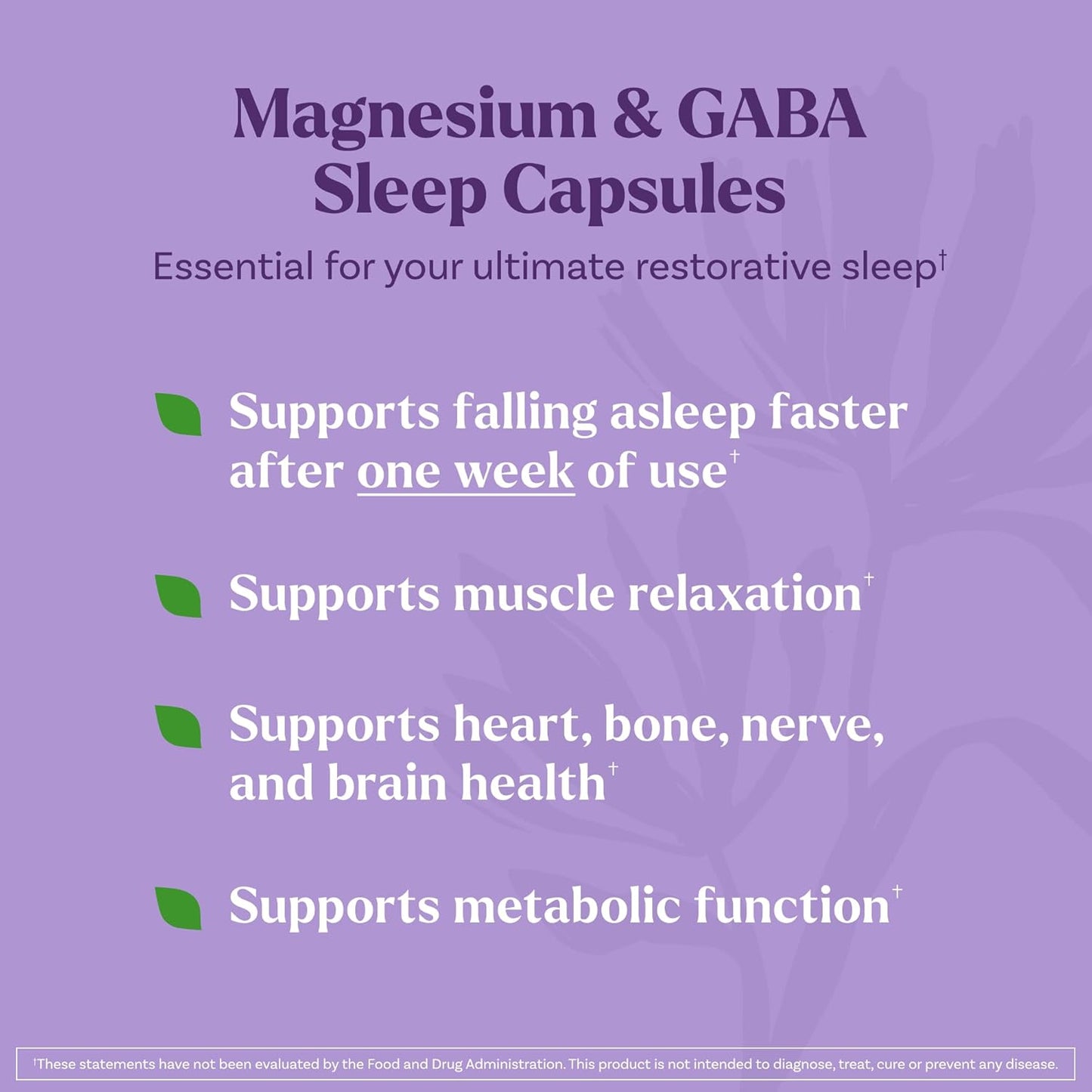 Magnesium & GABA Sleep Capsules

Essential for your ultimate restorative sleep†

Supports falling asleep faster after one week of use†

Supports muscle relaxation†

Supports heart, bone, nerve, and brain health†

Supports metabolic function†

†These statements have not been evaluated by the Food and Drug Administration. This product is not intended to diagnose, treat, cure or prevent any disease.